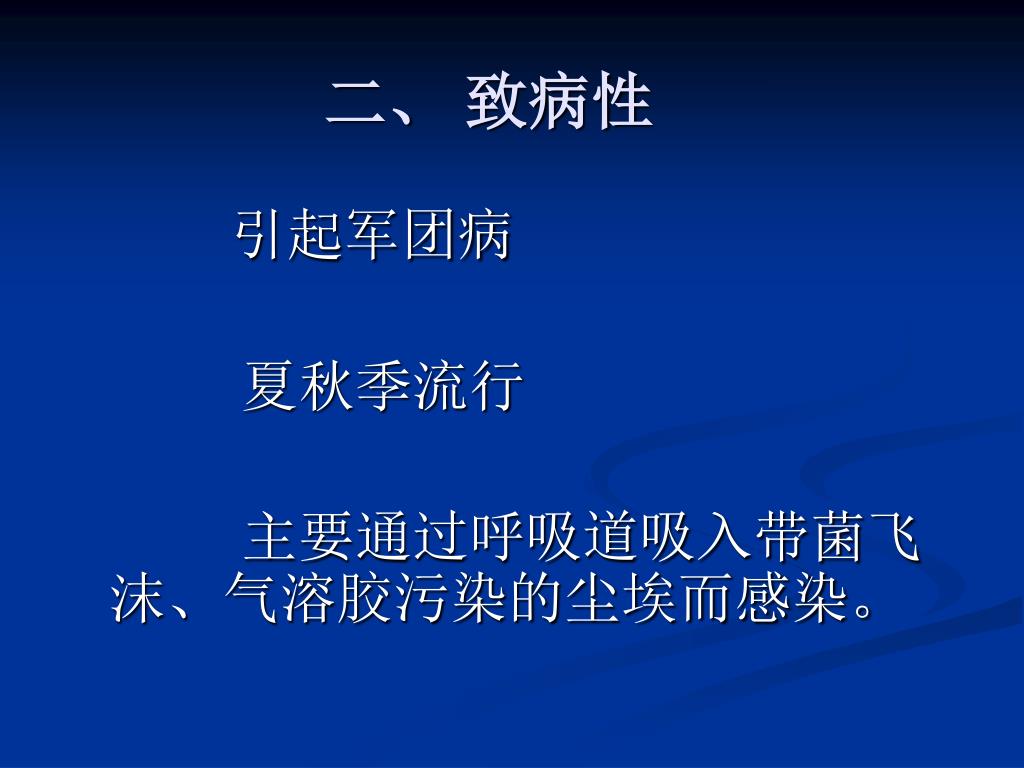 二、 致病性

引起军团病

夏秋季流行

主要通过呼吸道吸入带菌飞沫、气溶胶污染的尘埃而感染。